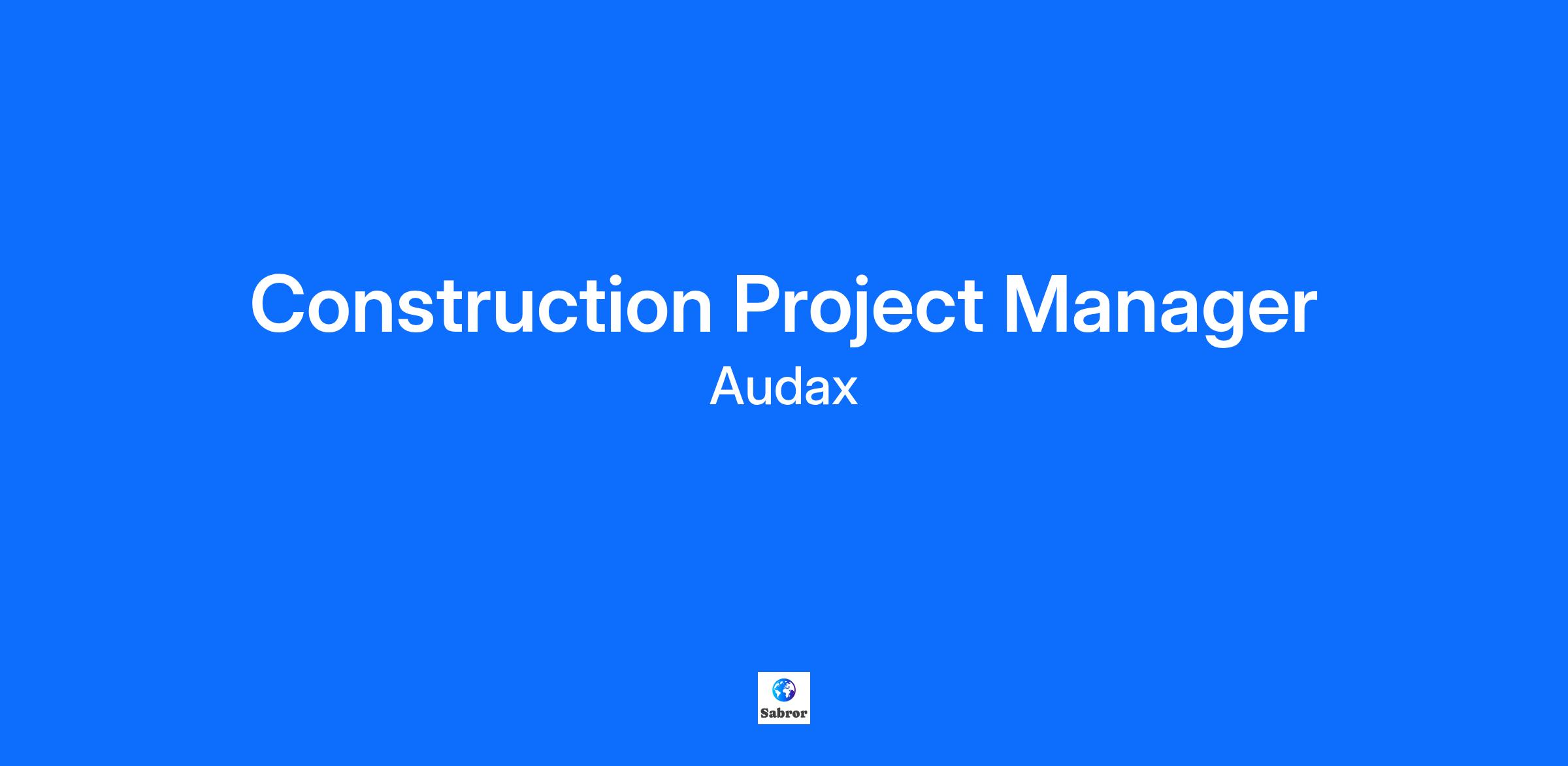 Construction Project Manager
Audax

Sabror